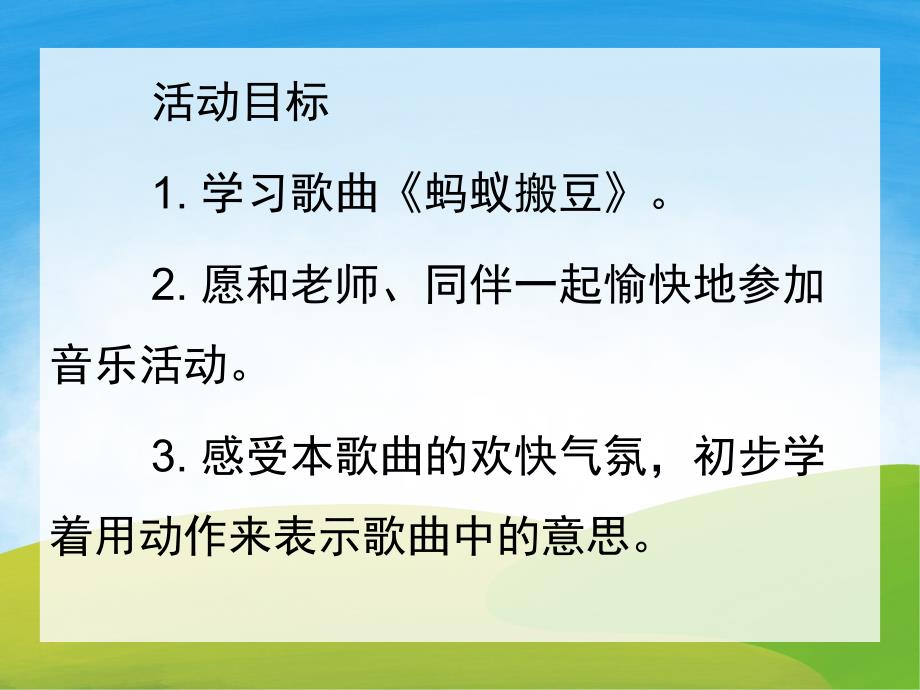 活动目标

1. 学习歌曲《蚂蚁搬豆》。

2. 愿和老师、同伴一起愉快地参加音乐活动。

3. 感受本歌曲的欢快气氛，初步学着用动作来表示歌曲中的意思。